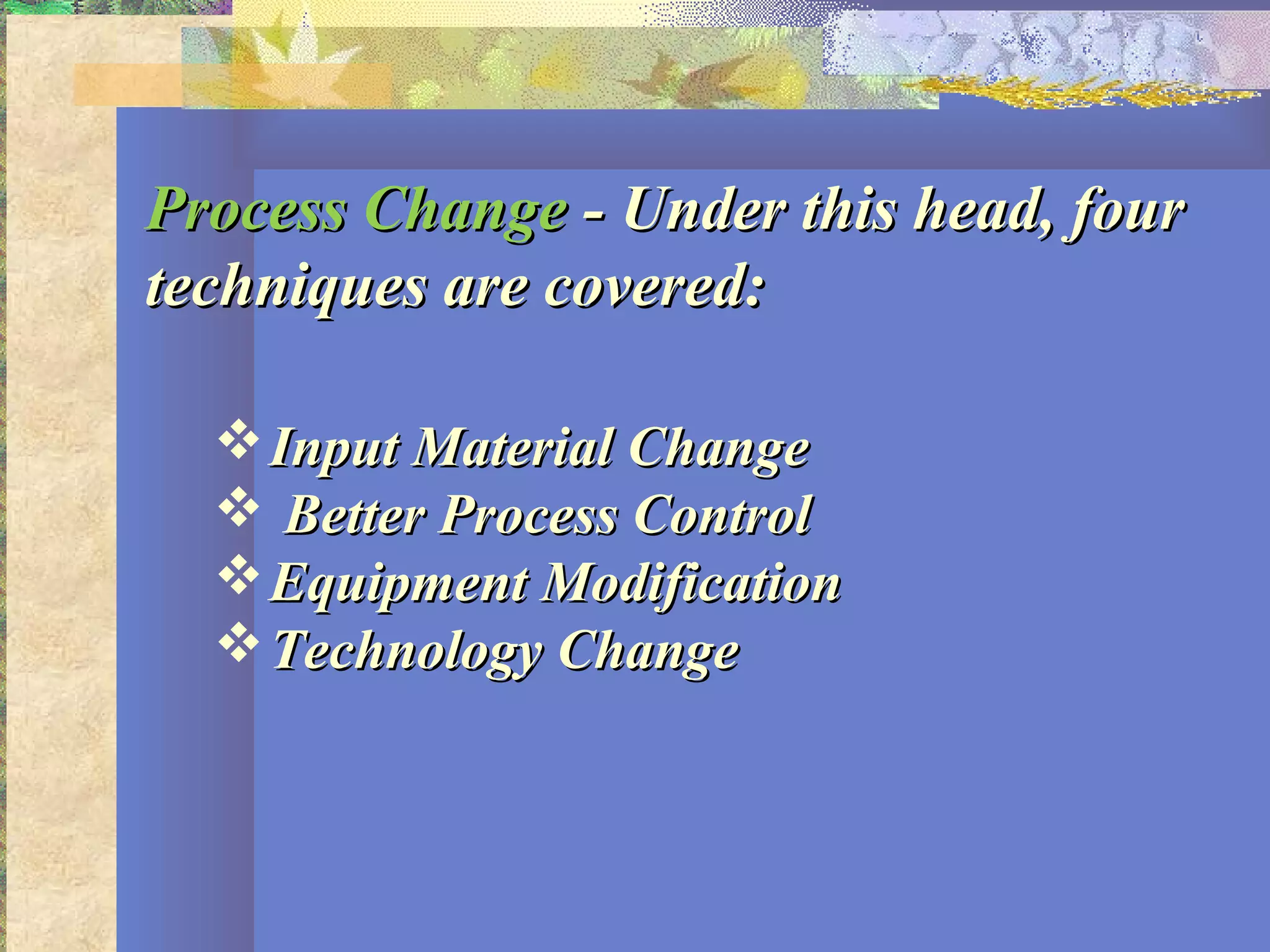 Process Change - Under this head, four techniques are covered:

❖ Input Material Change
❖ Better Process Control
❖ Equipment Modification
❖ Technology Change